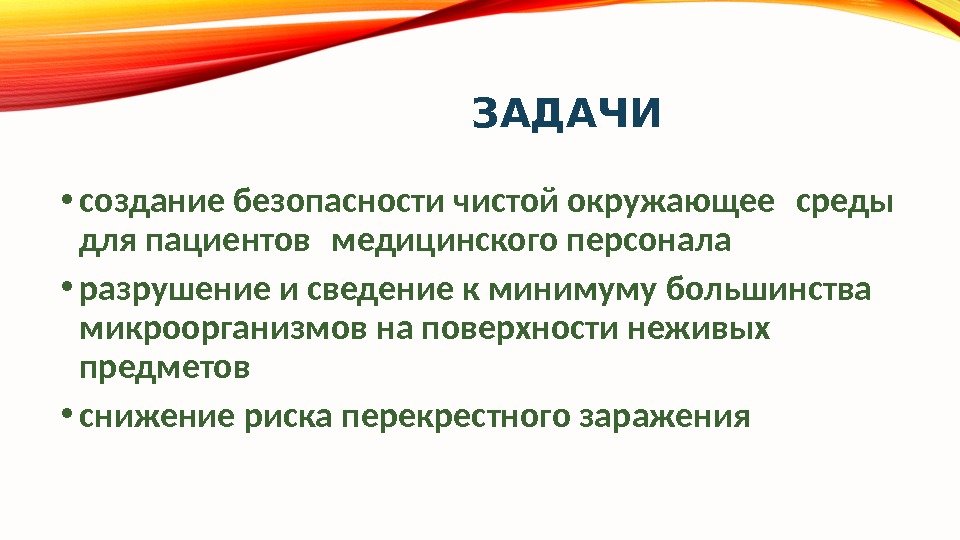 ЗАДАЧИ

• создание безопасности чистой окружающее среды для пациентов медицинского персонала

• разрушение и сведение к минимуму большинства микроорганизмов на поверхности неживых предметов

• снижение риска перекрестного заражения